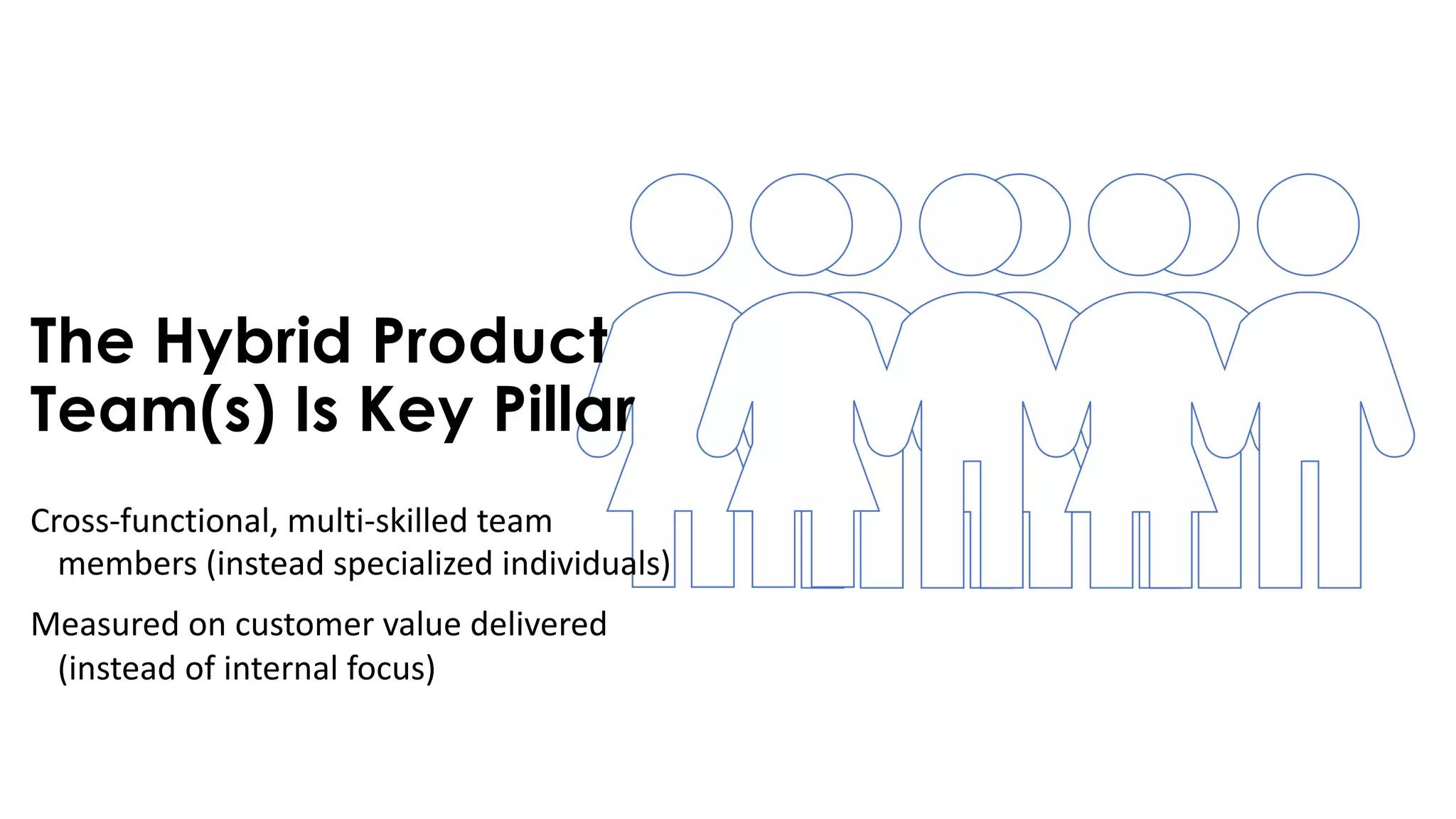 The Hybrid Product Team(s) Is Key Pillar

Cross-functional, multi-skilled team members (instead specialized individuals)

Measured on customer value delivered (instead of internal focus)